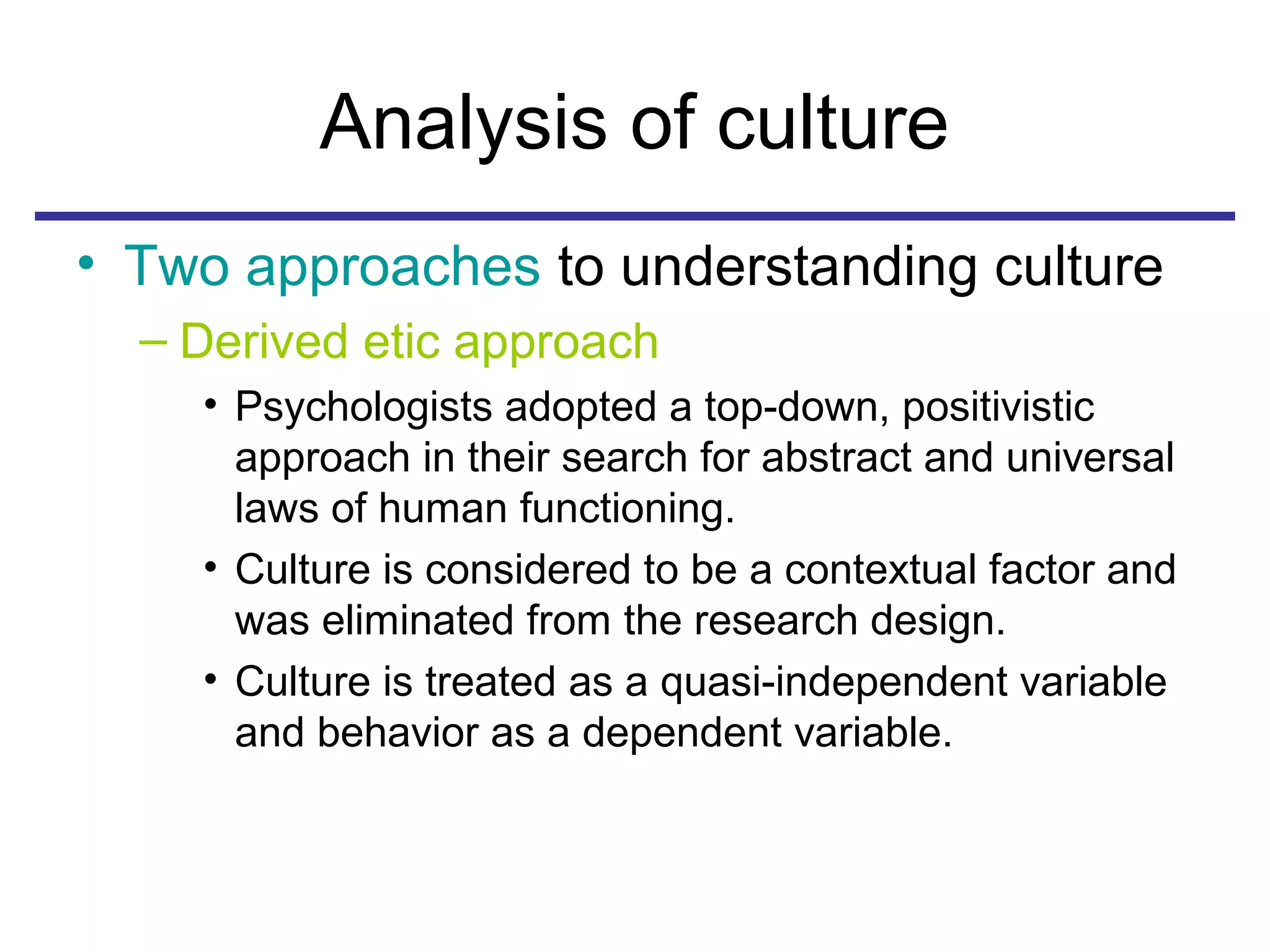 Analysis of culture

• Two approaches to understanding culture

– Derived etic approach

• Psychologists adopted a top-down, positivistic approach in their search for abstract and universal laws of human functioning.

• Culture is considered to be a contextual factor and was eliminated from the research design.

• Culture is treated as a quasi-independent variable and behavior as a dependent variable.